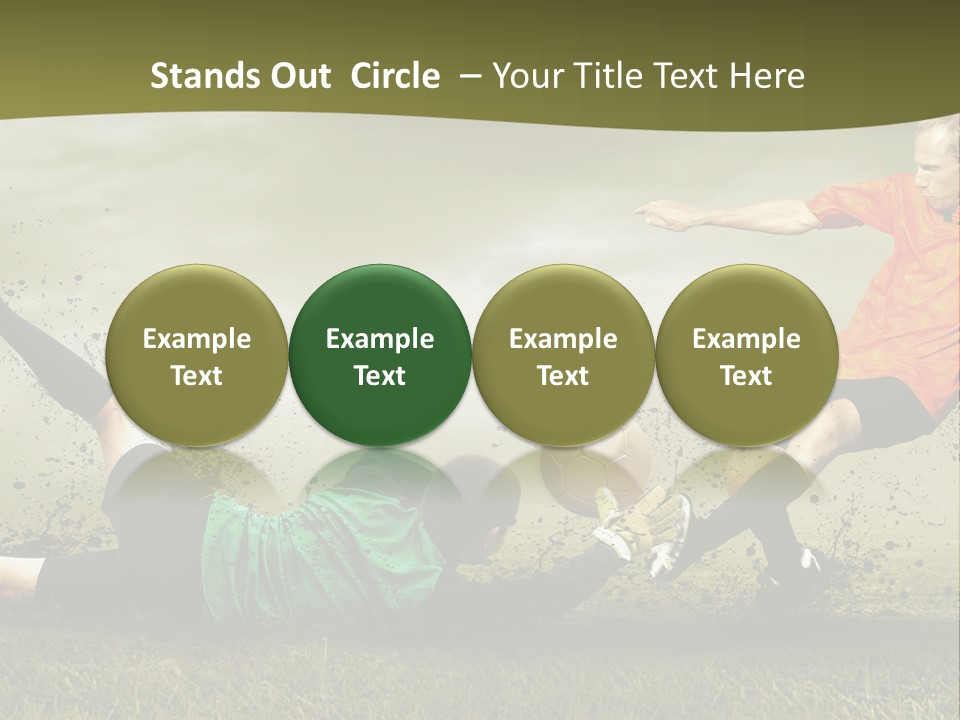 Stands Out Circle – Your Title Text Here

Example Text

Example Text

Example Text

Example Text